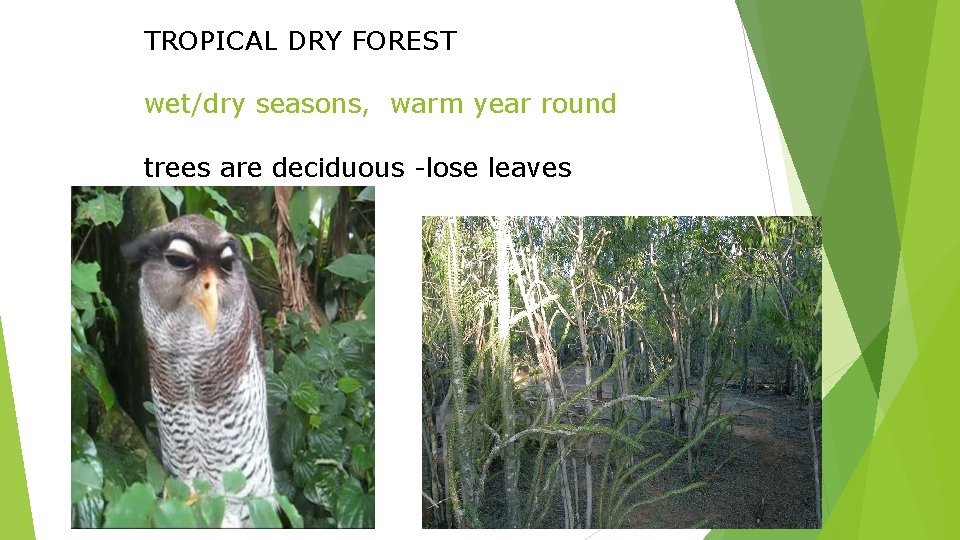 TROPICAL DRY FOREST

wet/dry seasons,  warm year round

trees are deciduous -lose leaves